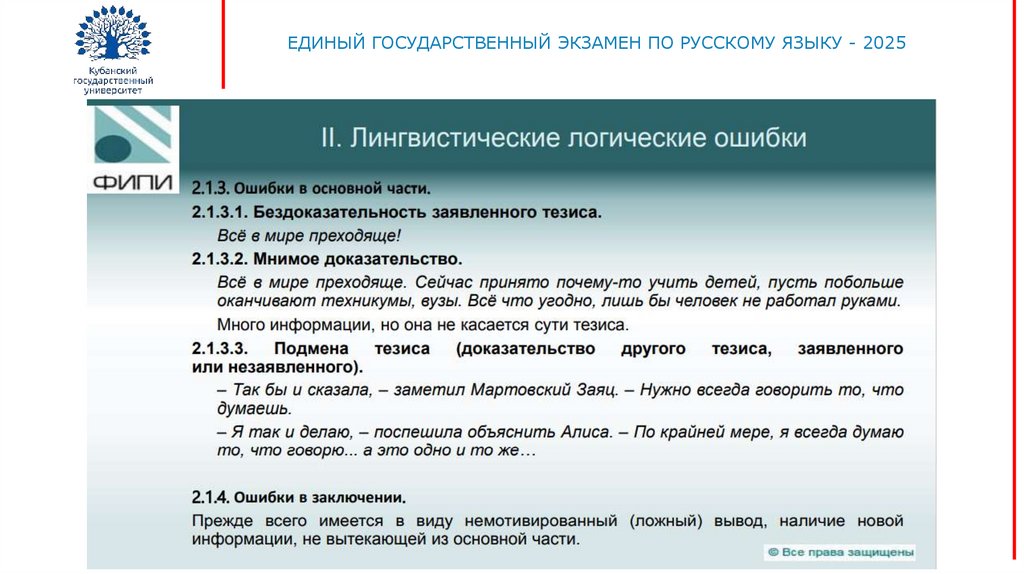 Кубанский государственный университет

ЕДИНЫЙ ГОСУДАРСТВЕННЫЙ ЭКЗАМЕН ПО РУССКОМУ ЯЗЫКУ - 2025

ФИПИ

II. Лингвистические логические ошибки

2.1.3. Ошибки в основной части.

2.1.3.1. Бездоказательность заявленного тезиса.

Всё в мире преходяще!

2.1.3.2. Мнимое доказательство.

Всё в мире преходяще. Сейчас принято почему-то учить детей, пусть побольше оканчивают техникумы, вузы. Всё что угодно, лишь бы человек не работал руками.

Много информации, но она не касается сути тезиса.

2.1.3.3. Подмена тезиса (доказательство другого тезиса, заявленного или незаявленного).

– Так бы и сказала, – заметил Мартовский Заяц. – Нужно всегда говорить то, что думаешь.

– Я так и делаю, – поспешила объяснить Алиса. – По крайней мере, я всегда думаю то, что говорю... а это одно и то же…

2.1.4. Ошибки в заключении.

Прежде всего имеется в виду немотивированный (ложный) вывод, наличие новой информации, не вытекающей из основной части.

© Все права защищены